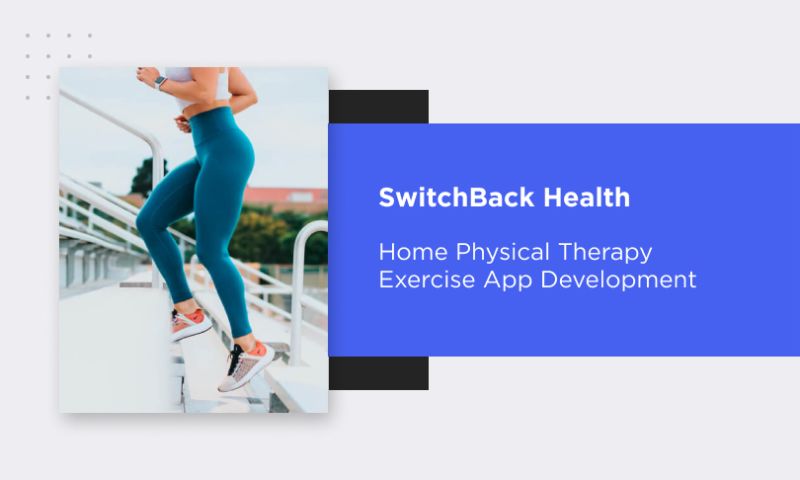 SwitchBack Health

Home Physical Therapy Exercise App Development